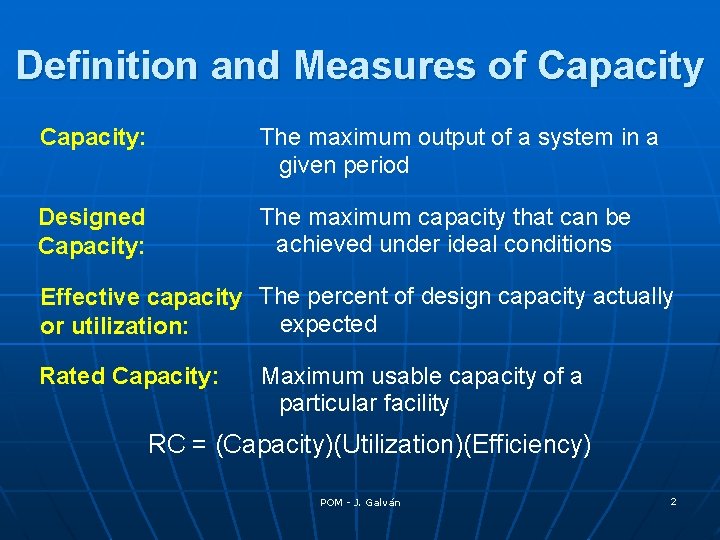 Definition and Measures of Capacity

Capacity: The maximum output of a system in a given period

Designed Capacity: The maximum capacity that can be achieved under ideal conditions

Effective capacity or utilization: The percent of design capacity actually expected

Rated Capacity: Maximum usable capacity of a particular facility

RC = (Capacity)(Utilization)(Efficiency)

POM - J. Galván

2